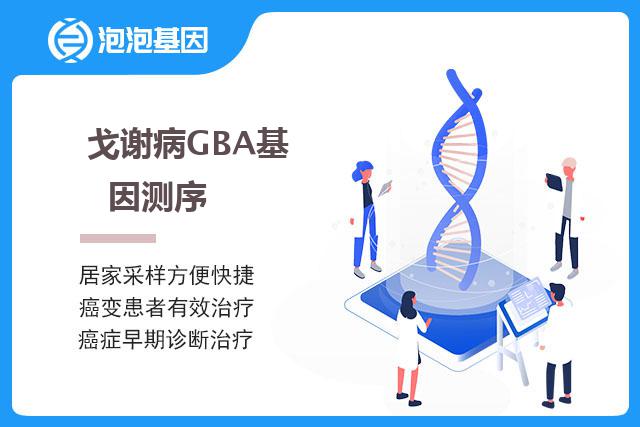 泡泡基因

戈谢病GBA基因测序

居家采样方便快捷
癌变患者有效治疗
癌症早期诊断治疗